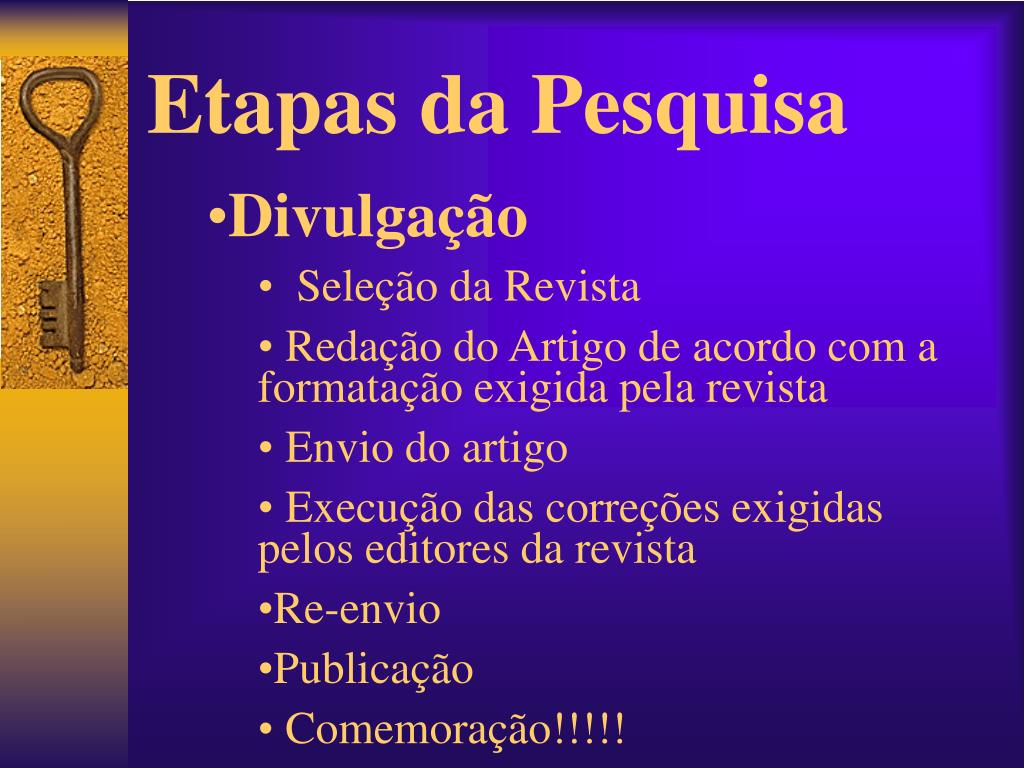 Etapas da Pesquisa

•Divulgação

• Seleção da Revista

• Redação do Artigo de acordo com a formatação exigida pela revista

• Envio do artigo

• Execução das correções exigidas pelos editores da revista

•Re-envio

•Publicação

• Comemoração!!!!!